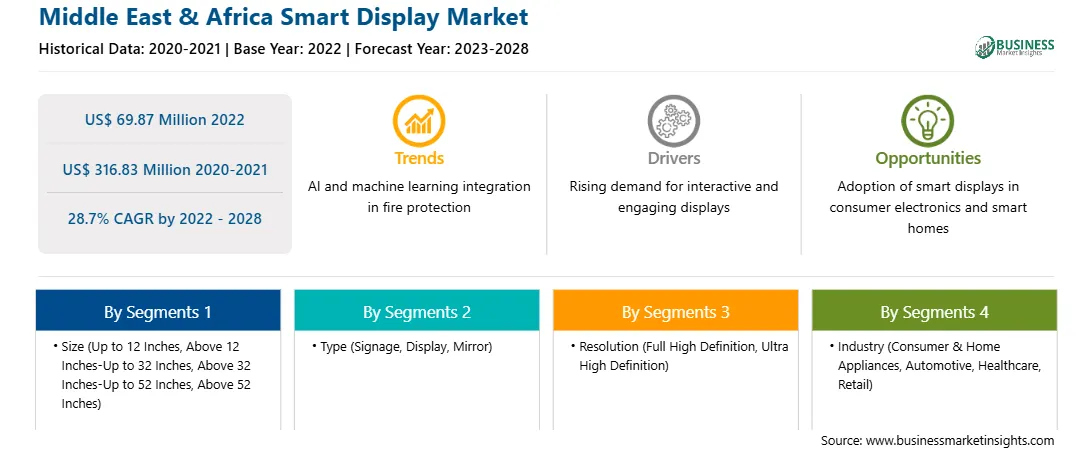 Middle East & Africa Smart Display Market

Historical Data: 2020-2021 | Base Year: 2022 | Forecast Year: 2023-2028

BUSINESS Market Insights

US$ 69.87 Million 2022

US$ 316.83 Million 2020-2021

28.7% CAGR by 2022 - 2028

Trends

AI and machine learning integration in fire protection

Drivers

Rising demand for interactive and engaging displays

Opportunities

Adoption of smart displays in consumer electronics and smart homes

By Segments 1

• Size (Up to 12 Inches, Above 12 Inches-Up to 32 Inches, Above 32 Inches-Up to 52 Inches, Above 52 Inches)

By Segments 2

• Type (Signage, Display, Mirror)

By Segments 3

• Resolution (Full High Definition, Ultra High Definition)

By Segments 4

• Industry (Consumer & Home Appliances, Automotive, Healthcare, Retail)

Source: www.businessmarketinsights.com